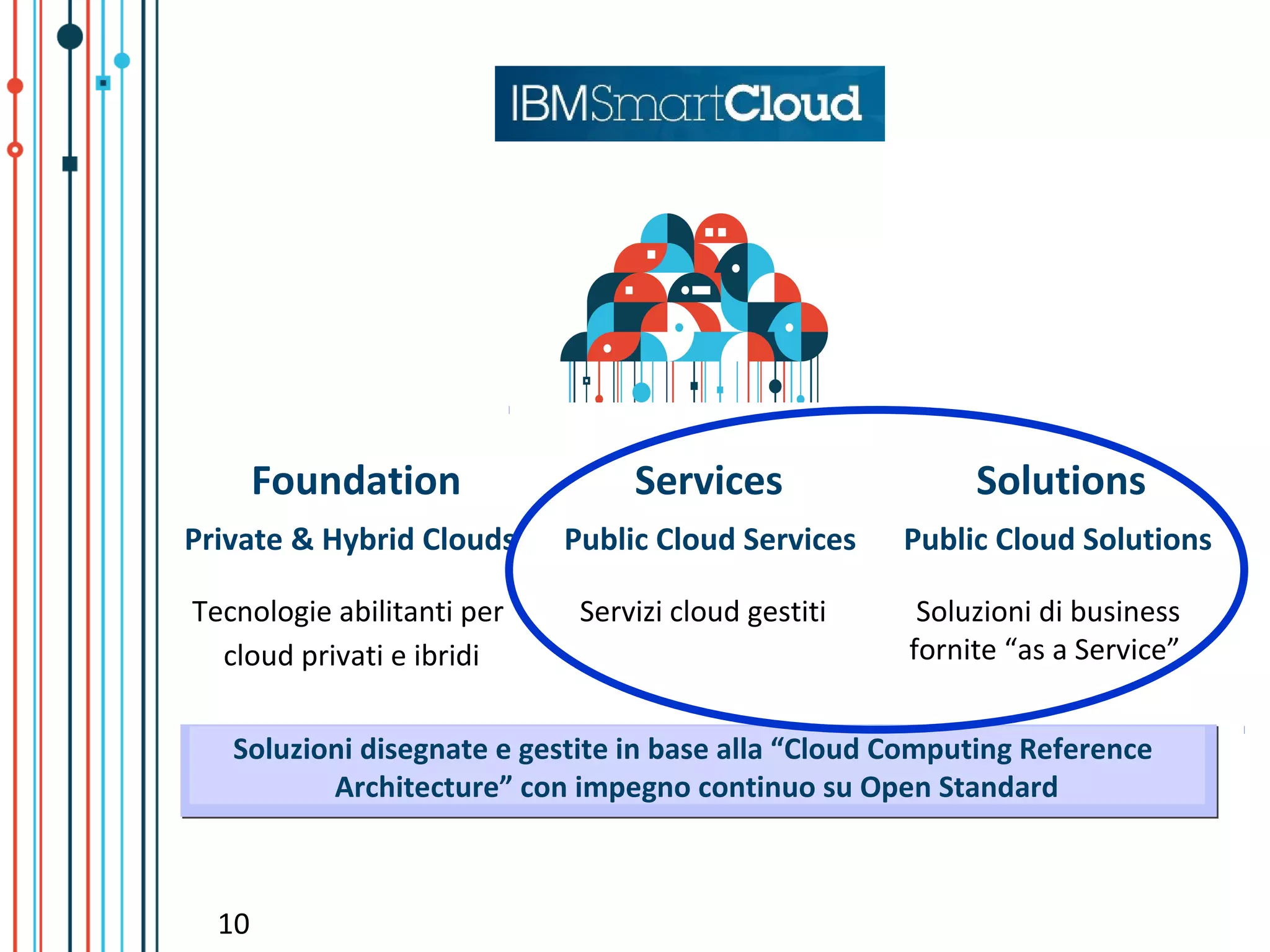 IBMSmartCloud

Foundation

Private & Hybrid Clouds

Tecnologie abilitanti per cloud privati e ibridi

Services

Public Cloud Services

Servizi cloud gestiti

Solutions

Public Cloud Solutions

Soluzioni di business fornite “as a Service”

Soluzioni disegnate e gestite in base alla “Cloud Computing Reference Architecture” con impegno continuo su Open Standard

10